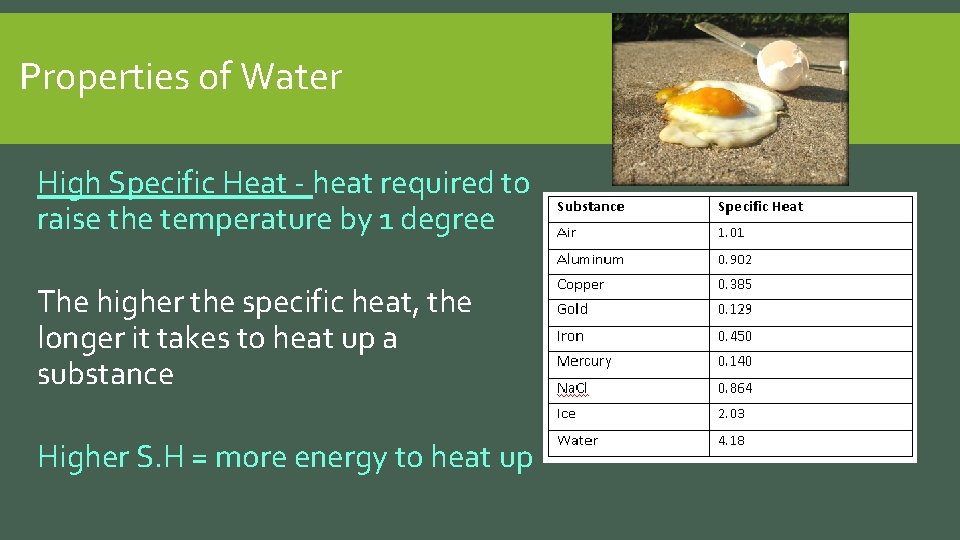 Properties of Water

High Specific Heat - heat required to raise the temperature by 1 degree

The higher the specific heat, the longer it takes to heat up a substance

Higher S.H = more energy to heat up

| Substance | Specific Heat |
|---|---|
| Air | 1.01 |
| Aluminum | 0.902 |
| Copper | 0.385 |
| Gold | 0.129 |
| Iron | 0.450 |
| Mercury | 0.140 |
| NaCl | 0.864 |
| Ice | 2.03 |
| Water | 4.18 |